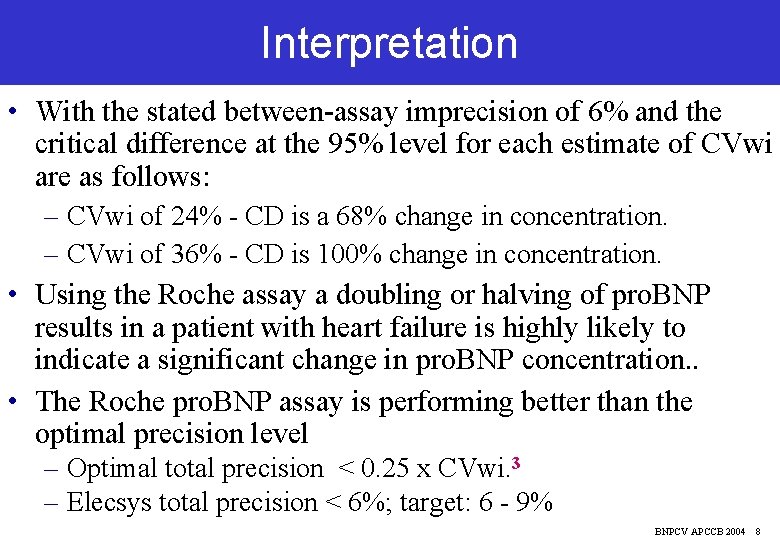 Interpretation

• With the stated between-assay imprecision of 6% and the critical difference at the 95% level for each estimate of CVwi are as follows:

– CVwi of 24% - CD is a 68% change in concentration.

– CVwi of 36% - CD is 100% change in concentration.

• Using the Roche assay a doubling or halving of proBNP results in a patient with heart failure is highly likely to indicate a significant change in proBNP concentration..

• The Roche proBNP assay is performing better than the optimal precision level

– Optimal total precision < 0.25 x CVwi.$^3$

– Elecsys total precision < 6%; target: 6 - 9%

BNPCV APCCB 2004 8